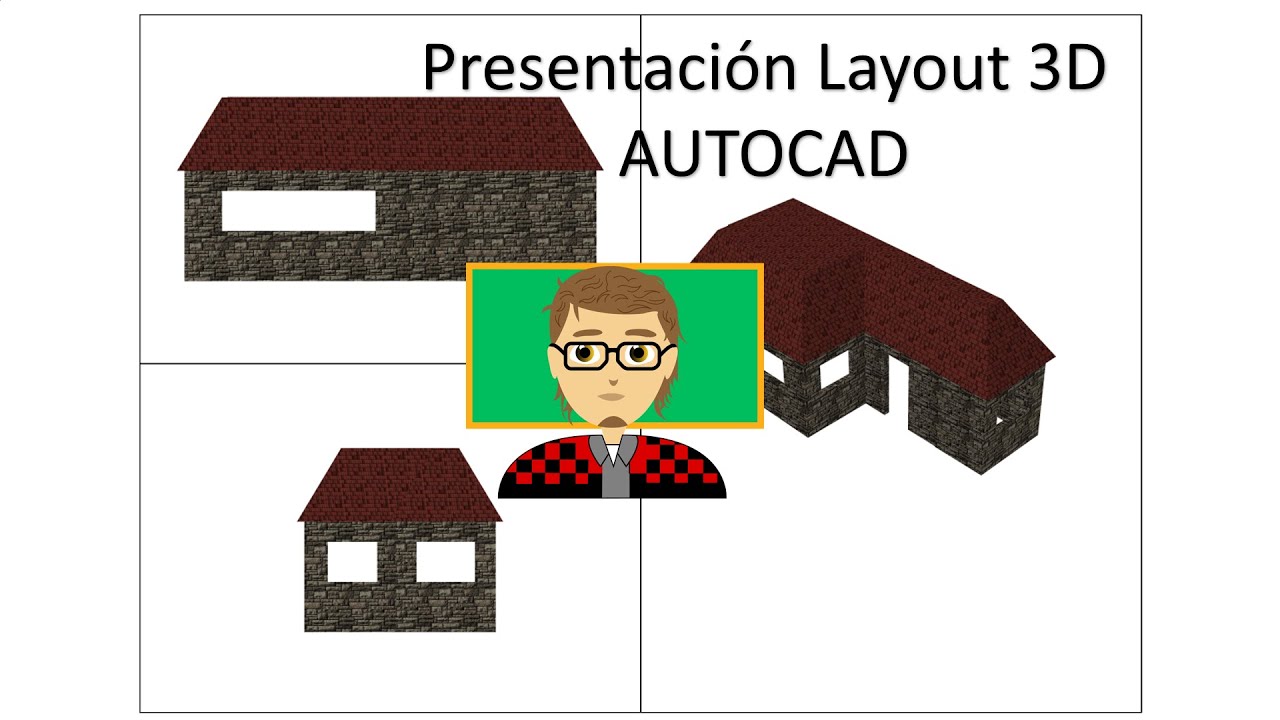 Presentación Layout 3D
AUTOCAD